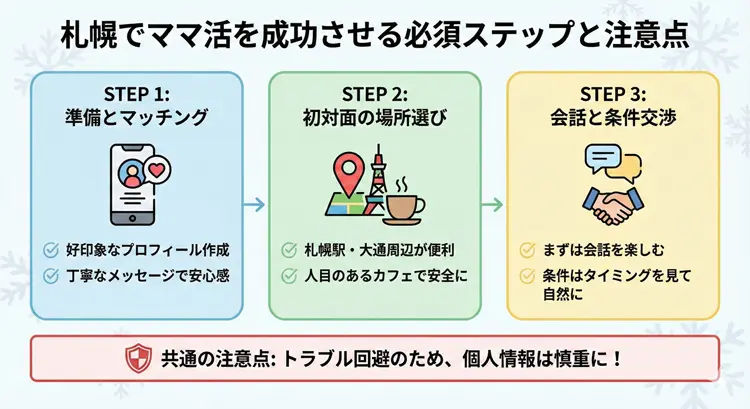 札幌でママ活を成功させる必須ステップと注意点

STEP 1:
準備とマッチング

好印象なプロフィール作成
丁寧なメッセージで安心感

STEP 2:
初対面の場所選び

札幌駅・大通周辺が便利
人目のあるカフェで安全に

STEP 3:
会話と条件交渉

まずは会話を楽しむ
条件はタイミングを見て自然に

共通の注意点: トラブル回避のため、個人情報は慎重に！